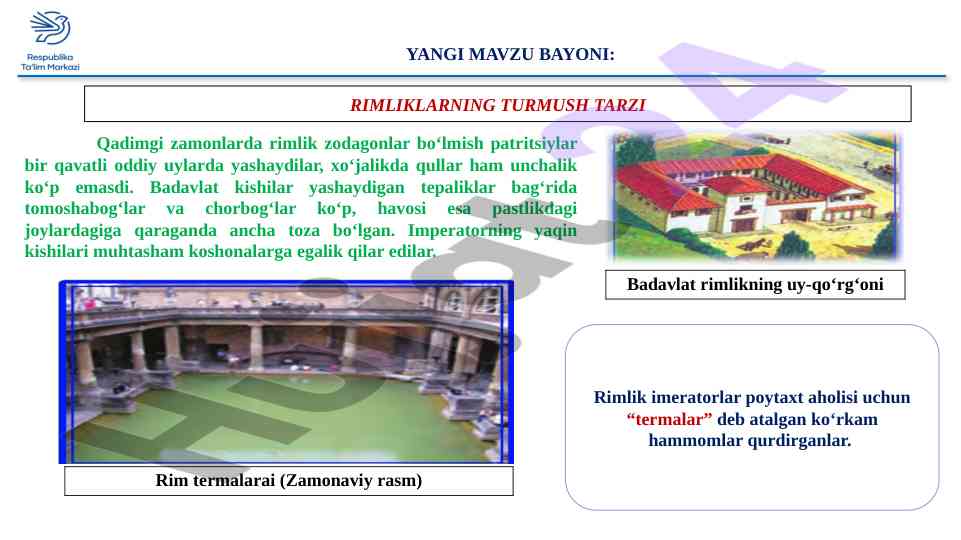 Respublika Ta'lim Markazi

YANGI MAVZU BAYONI:

RIMLIKLARNING TURMUSH TARZI

Qadimgi zamonlarda rimlik zodagonlar bo‘lmish patritsiylar bir qavatli oddiy uylarda yashaydilar, xo‘jalikda qullar ham unchalik ko‘p emasdi. Badavlat kishilar yashaydigan tepaliklar bag‘rida tomoshabog‘lar va chorbog‘lar ko‘p, havosi esa pastlikdagi joylardagiga qaraganda ancha toza bo‘lgan. Imperatorning yaqin kishilari muhtasham koshonalarga egalik qilar edilar.

Badavlat rimlikning uy-qo‘rg‘oni

Rim termalarai (Zamonaviy rasm)

Rimlik imeratorlar poytaxt aholisi uchun “termalar” deb atalgan ko‘rkam hammomlar qurdirganlar.